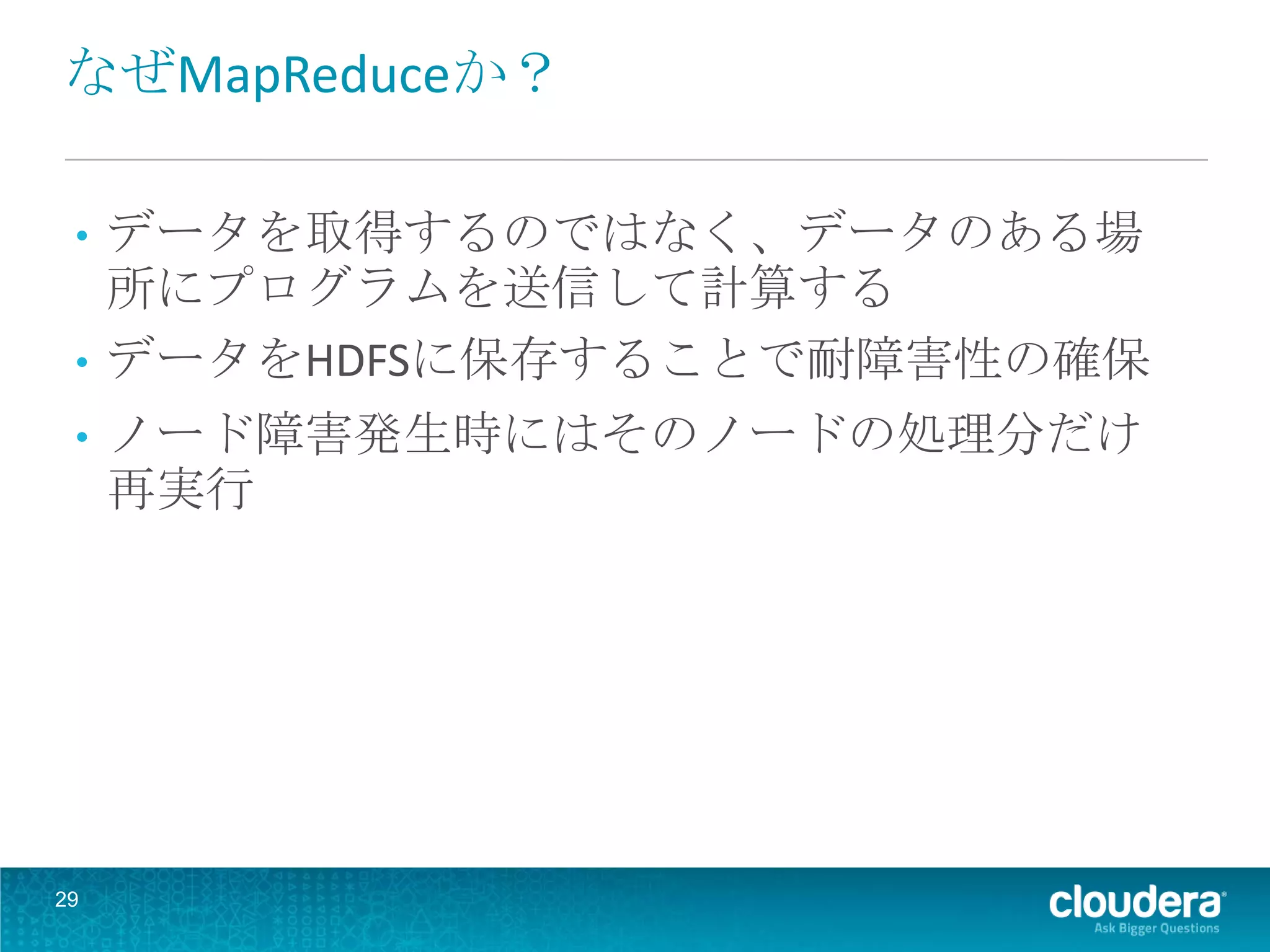 なぜMapReduceか？

• データを取得するのではなく、データのある場所にプログラムを送信して計算する
• データをHDFSに保存することで耐障害性の確保
• ノード障害発生時にはそのノードの処理分だけ再実行

29

cloudera
Ask Bigger Questions